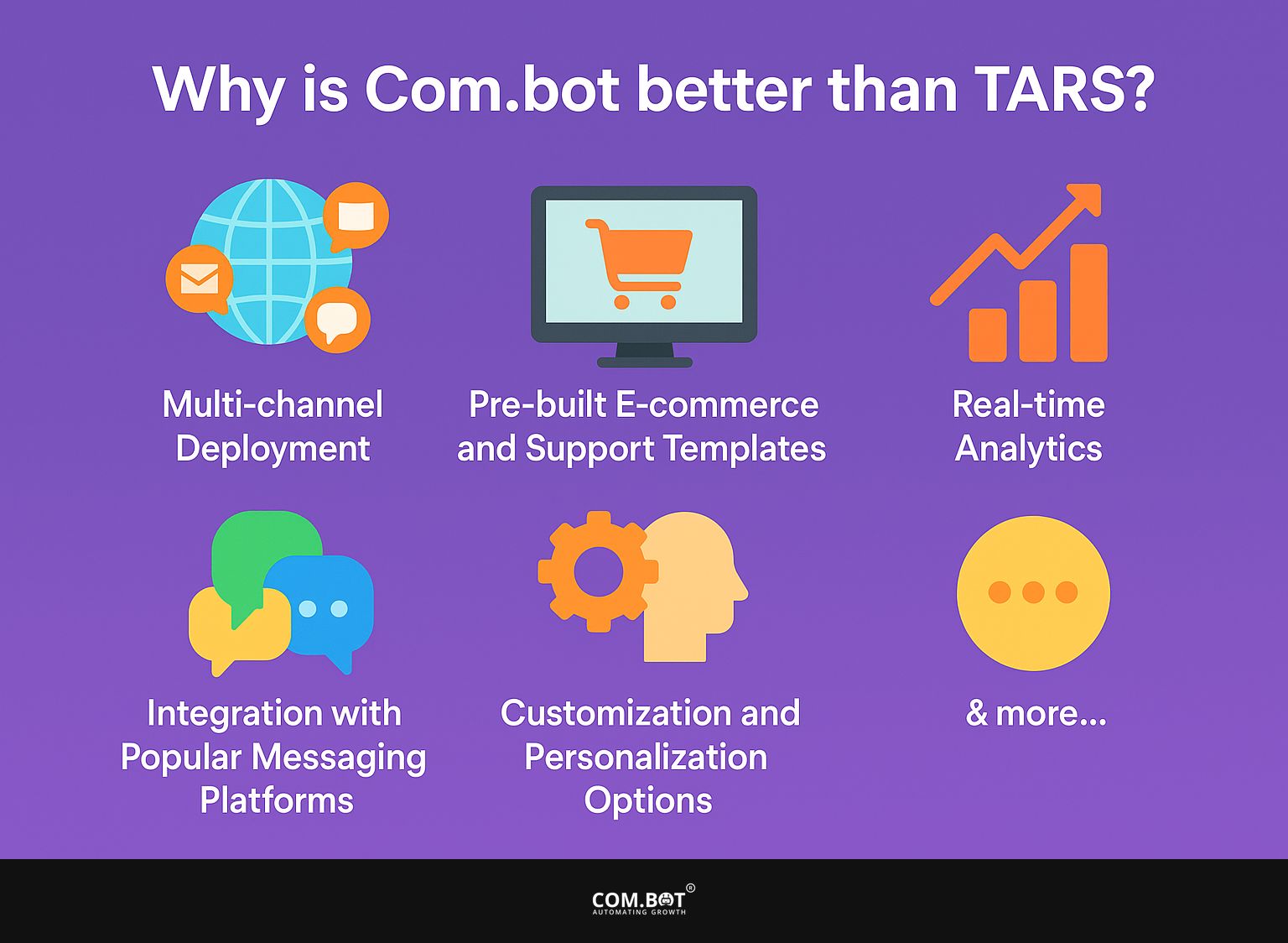 Why is Com.bot better than TARS?

Multi-channel Deployment

Pre-built E-commerce and Support Templates

Real-time Analytics

Integration with Popular Messaging Platforms

Customization and Personalization Options

& more...

COM.BOT®
AUTOMATING GROWTH